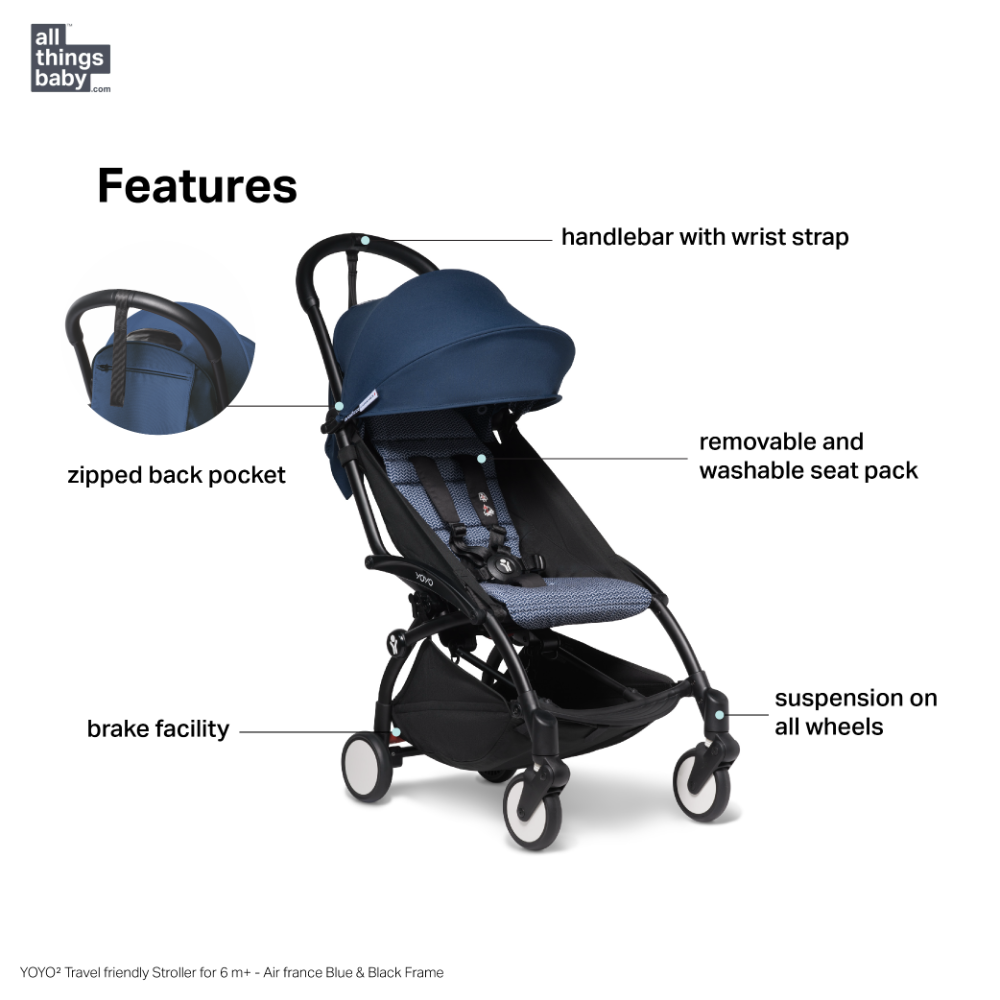 all things baby .com

Features

handlebar with wrist strap

zipped back pocket

removable and washable seat pack

YOYO

brake facility

suspension on all wheels

YOYO² Travel friendly Stroller for 6 m+ - Air france Blue & Black Frame